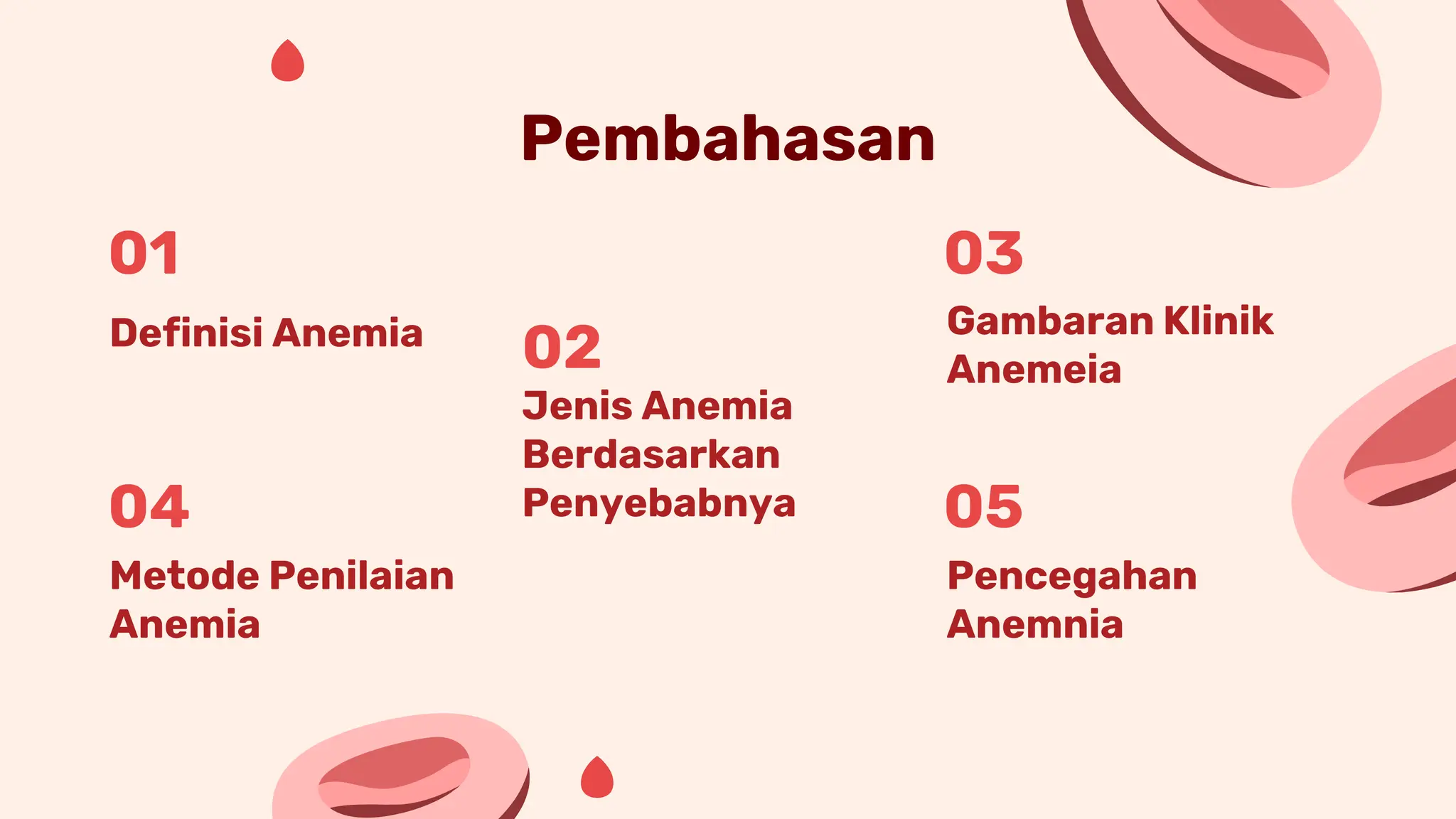 Pembahasan

01

Definisi Anemia

02

Jenis Anemia Berdasarkan Penyebabnya

03

Gambaran Klinik Anemeia

04

Metode Penilaian Anemia

05

Pencegahan Anemnia